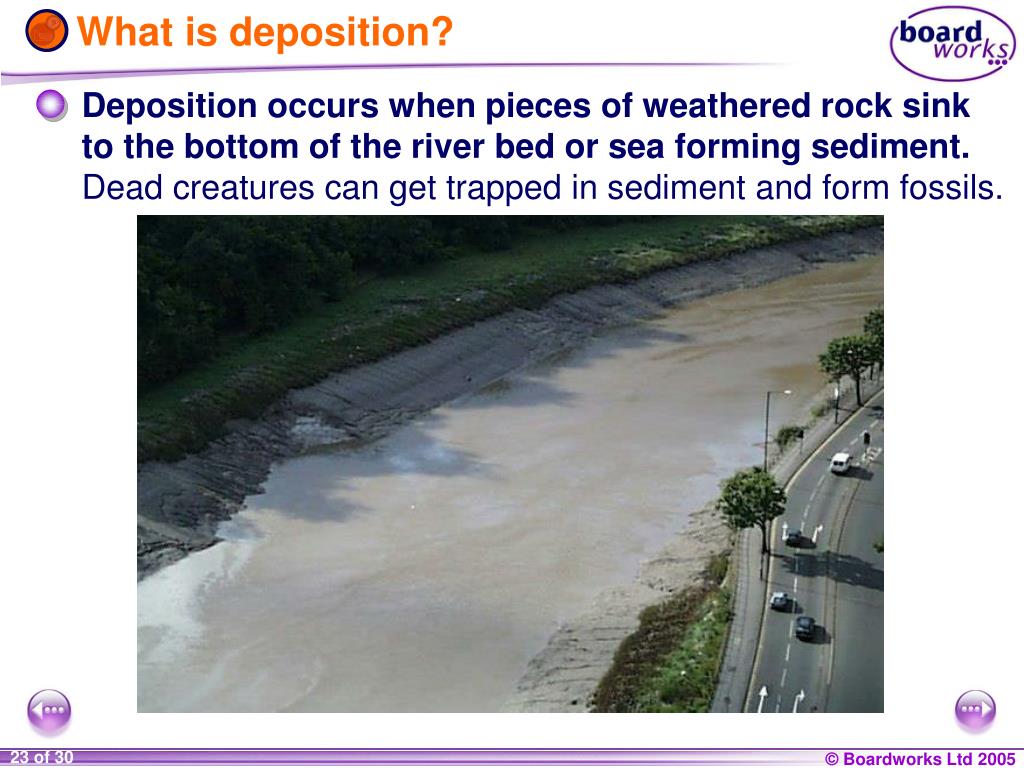 What is deposition?

board works

Deposition occurs when pieces of weathered rock sink to the bottom of the river bed or sea forming sediment. Dead creatures can get trapped in sediment and form fossils.

23 of 30

© Boardworks Ltd 2005